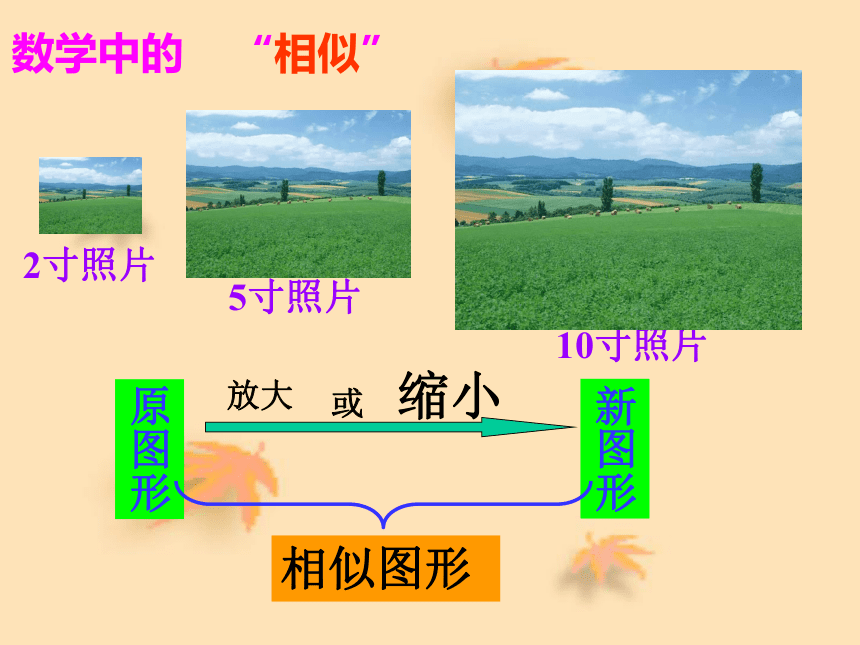 数学中的 “相似”

2寸照片

5寸照片

10寸照片

原图形

放大 或 缩小

新图形

相似图形